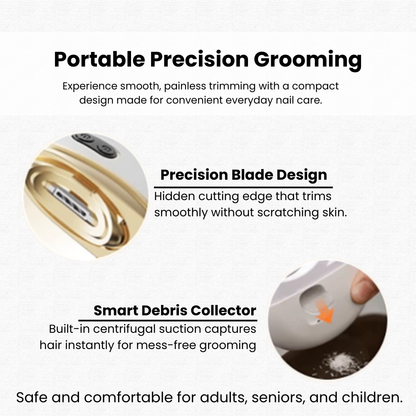 Portable Precision Grooming

Experience smooth, painless trimming with a compact design made for convenient everyday nail care.

Precision Blade Design

Hidden cutting edge that trims smoothly without scratching skin.

Smart Debris Collector

Built-in centrifugal suction captures hair instantly for mess-free grooming

Safe and comfortable for adults, seniors, and children.